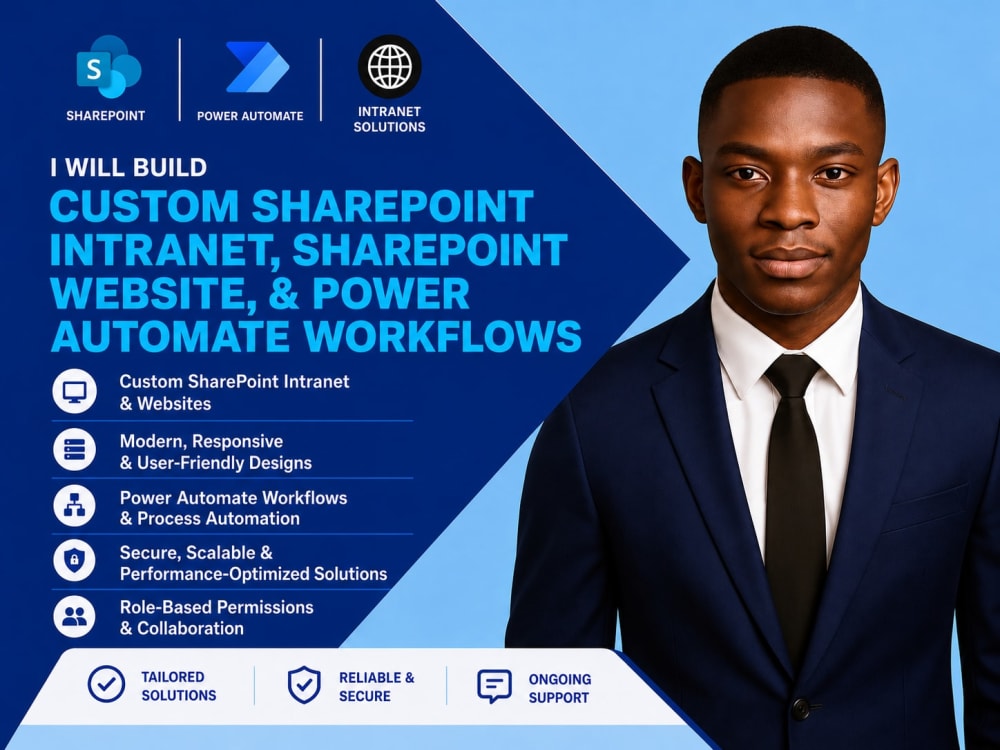 S
SHAREPOINT

POWER AUTOMATE

INTRANET SOLUTIONS

I WILL BUILD
CUSTOM SHAREPOINT INTRANET, SHAREPOINT WEBSITE, & POWER AUTOMATE WORKFLOWS

Custom SharePoint Intranet & Websites

Modern, Responsive & User-Friendly Designs

Power Automate Workflows & Process Automation

Secure, Scalable & Performance-Optimized Solutions

Role-Based Permissions & Collaboration

TAILORED SOLUTIONS

RELIABLE & SECURE

ONGOING SUPPORT